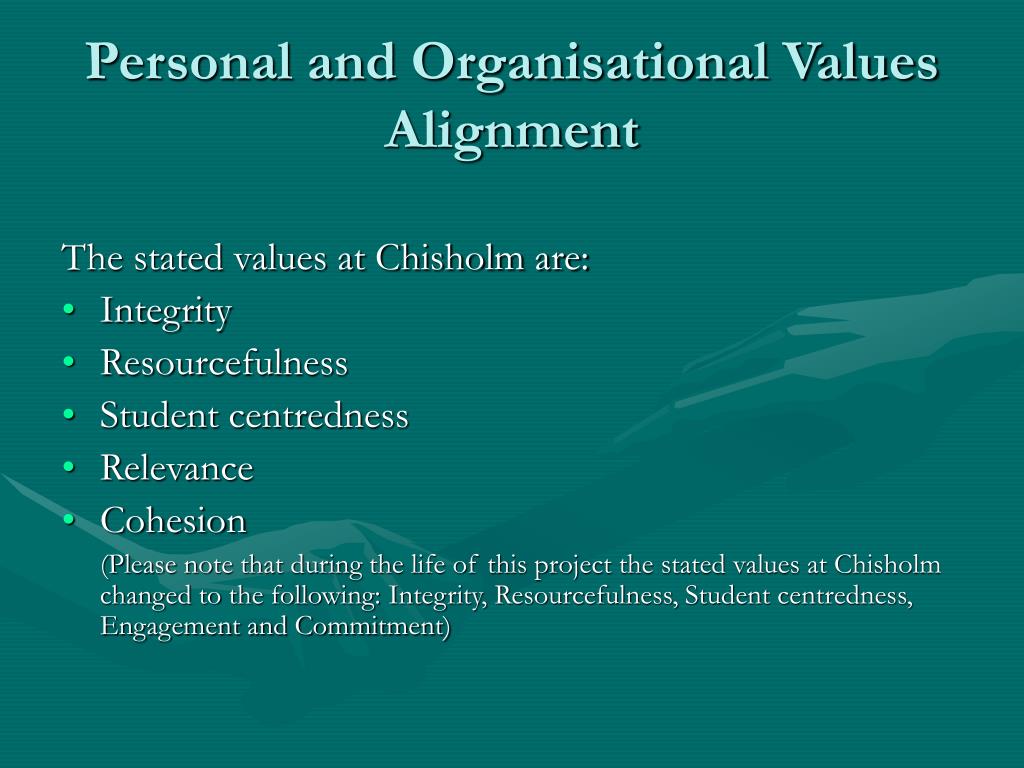 Personal and Organisational Values Alignment

The stated values at Chisholm are:
• Integrity
• Resourcefulness
• Student centredness
• Relevance
• Cohesion

(Please note that during the life of this project the stated values at Chisholm changed to the following: Integrity, Resourcefulness, Student centredness, Engagement and Commitment)